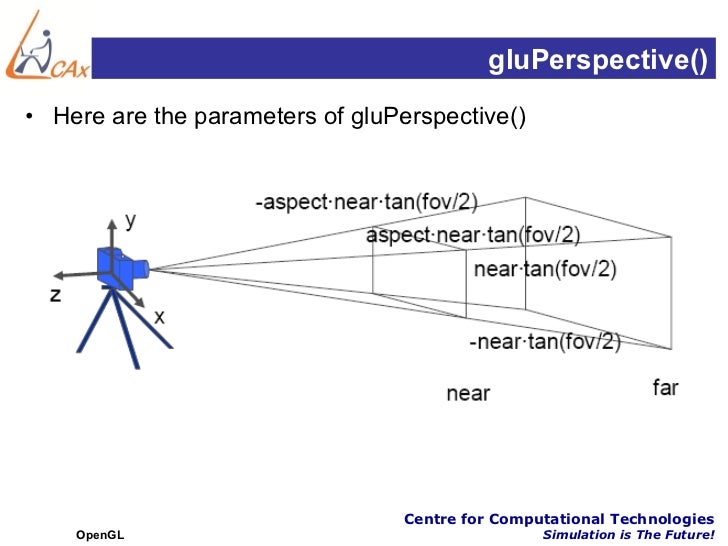 CAx

gluPerspective()

• Here are the parameters of gluPerspective()

y

z

x

-aspect·near·tan(fov/2)

aspect·near·tan(fov/2)

near·tan(fov/2)

-near·tan(fov/2)

near

far

OpenGL

Centre for Computational Technologies
Simulation is The Future!